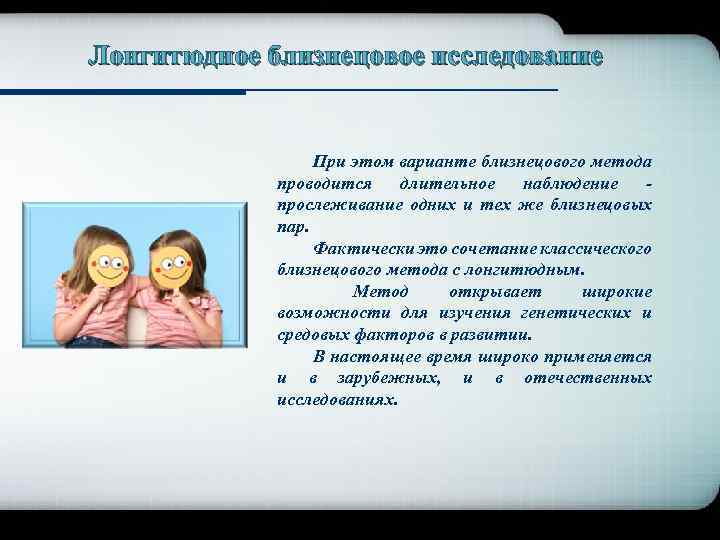 Лонгитюдное близнецовое исследование

При этом варианте близнецового метода проводится длительное наблюдение - прослеживание одних и тех же близнецовых пар.

Фактически это сочетание классического близнецового метода с лонгитюдным.

Метод открывает широкие возможности для изучения генетических и средовых факторов в развитии.

В настоящее время широко применяется и в зарубежных, и в отечественных исследованиях.